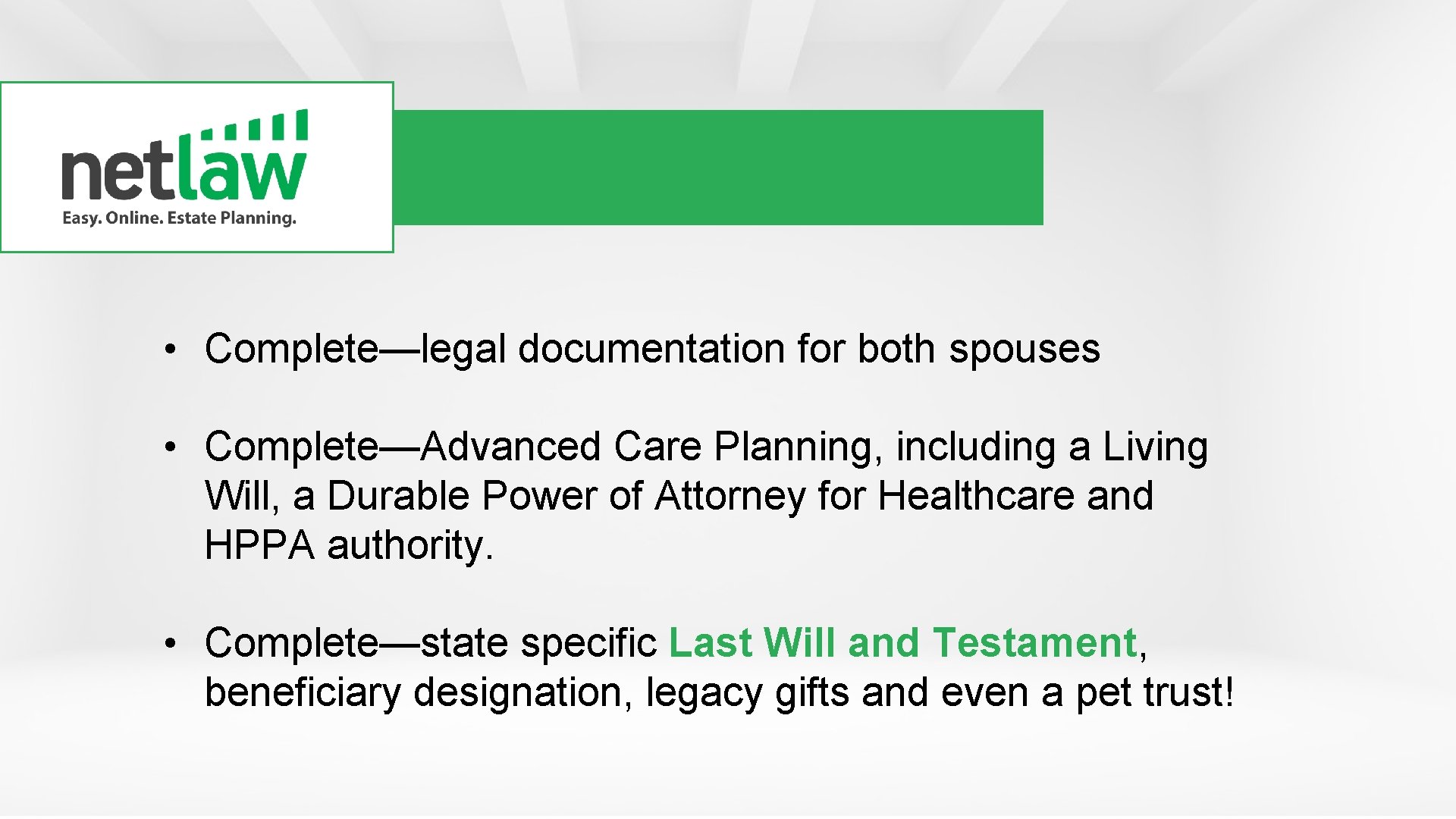 netlaw
Easy. Online. Estate Planning.

• Complete—legal documentation for both spouses

• Complete—Advanced Care Planning, including a Living Will, a Durable Power of Attorney for Healthcare and HPPA authority.

• Complete—state specific Last Will and Testament, beneficiary designation, legacy gifts and even a pet trust!